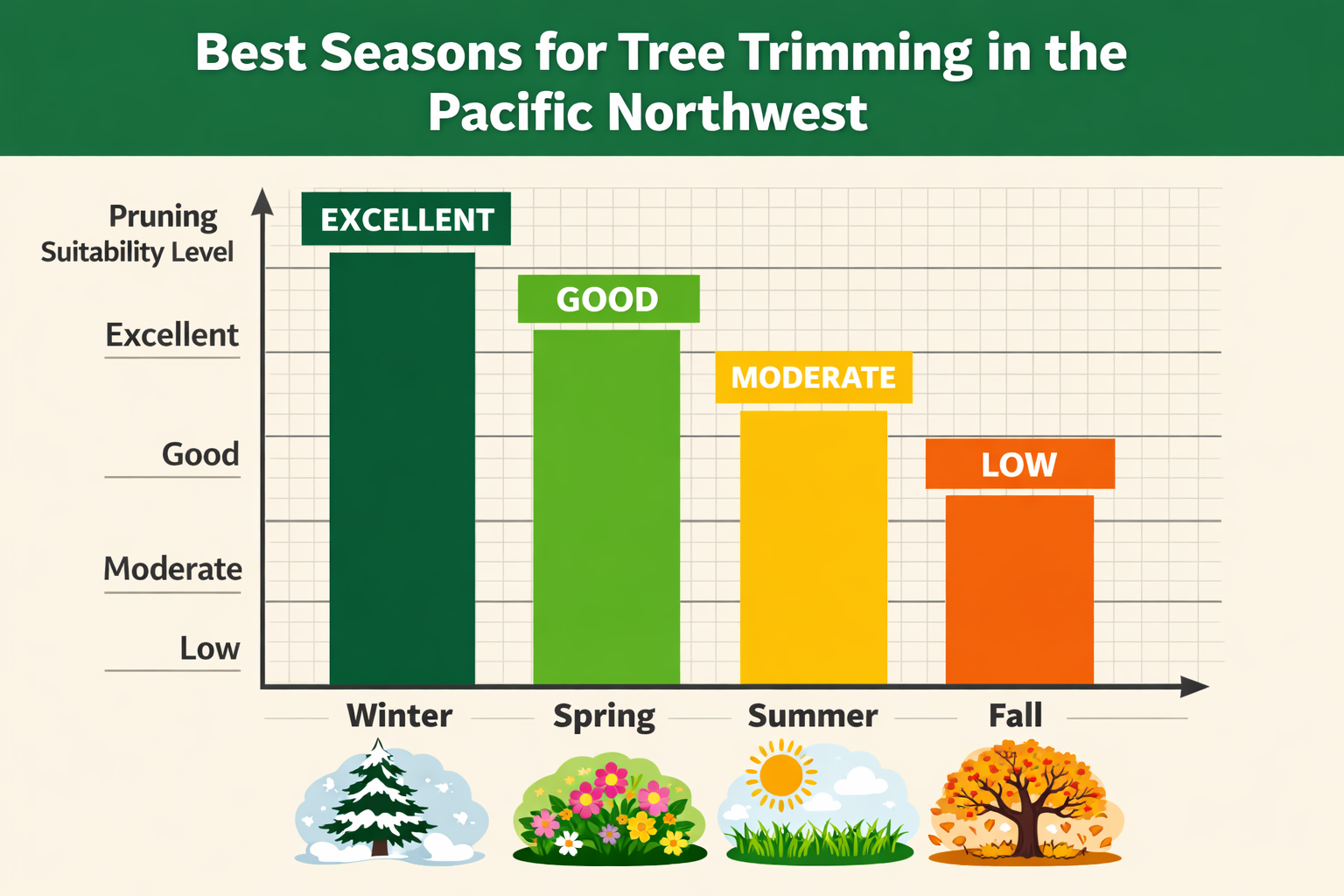 Best Seasons for Tree Trimming in the Pacific Northwest

Pruning Suitability Level

Excellent

Good

Moderate

Low

EXCELLENT

GOOD

MODERATE

LOW

Winter

Spring

Summer

Fall